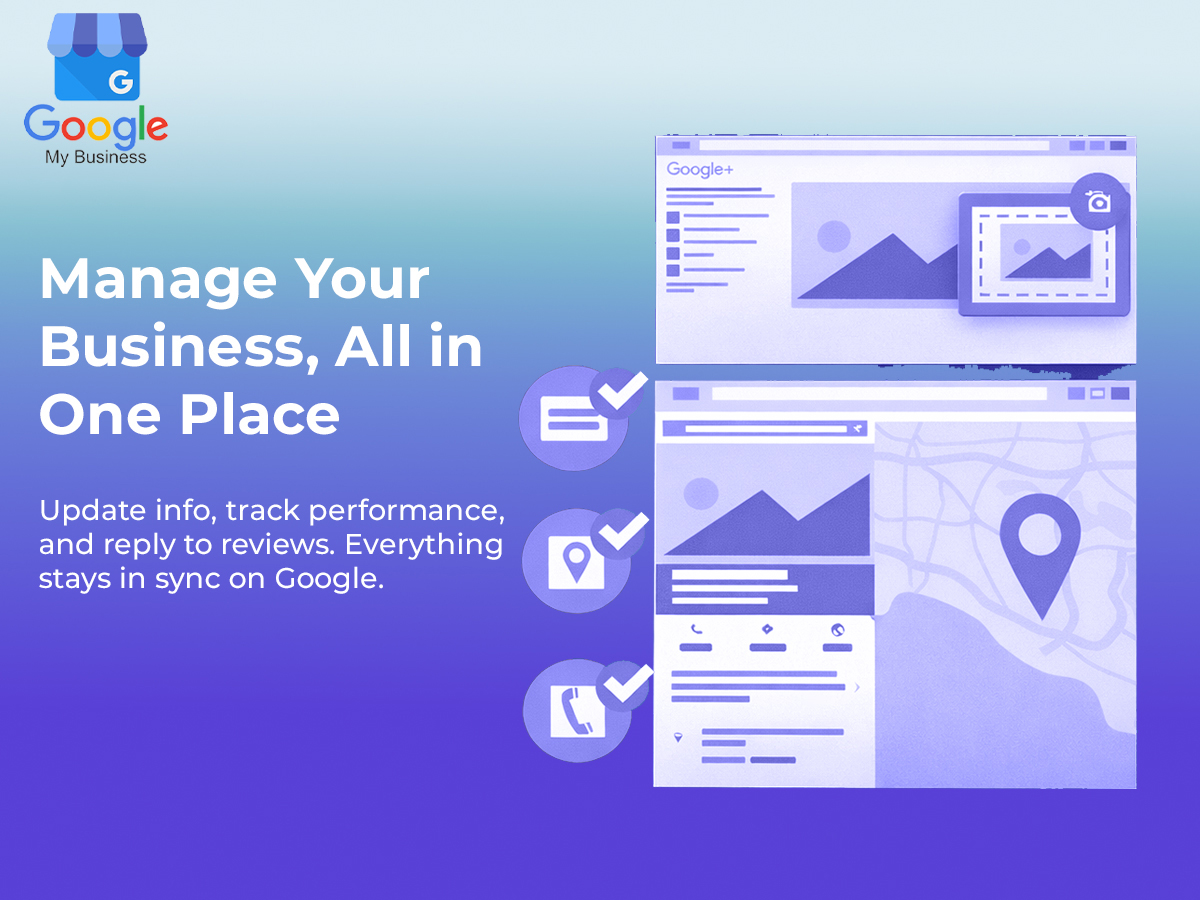 G
Google
My Business

Manage Your Business, All in One Place

Update info, track performance, and reply to reviews. Everything stays in sync on Google.

Google+